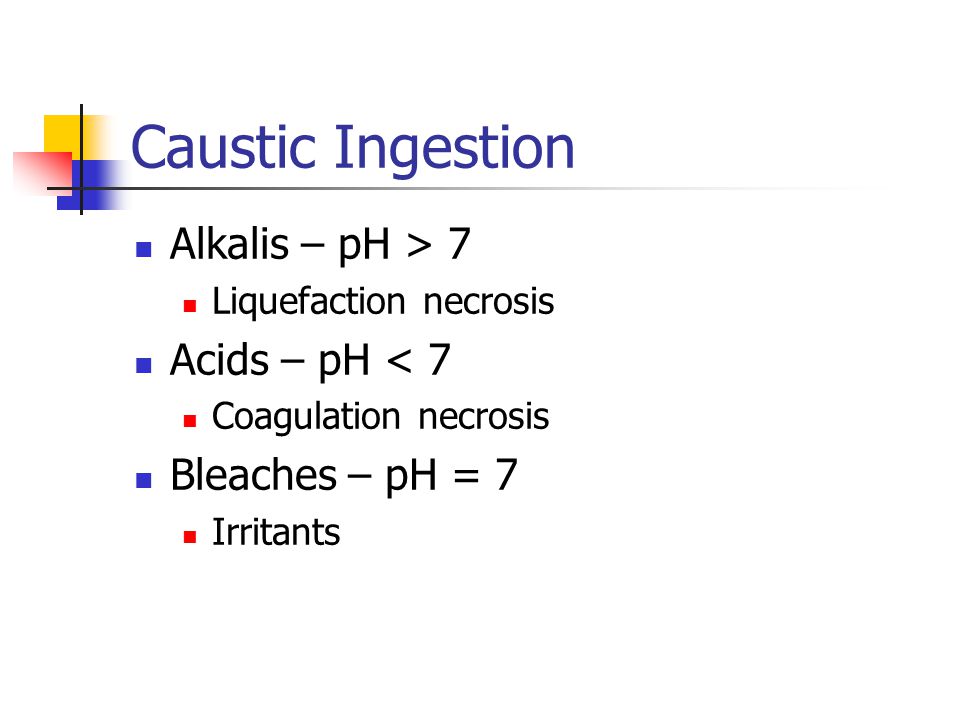 Caustic Ingestion

- Alkalis – pH > 7
  - Liquefaction necrosis
- Acids – pH < 7
  - Coagulation necrosis
- Bleaches – pH = 7
  - Irritants